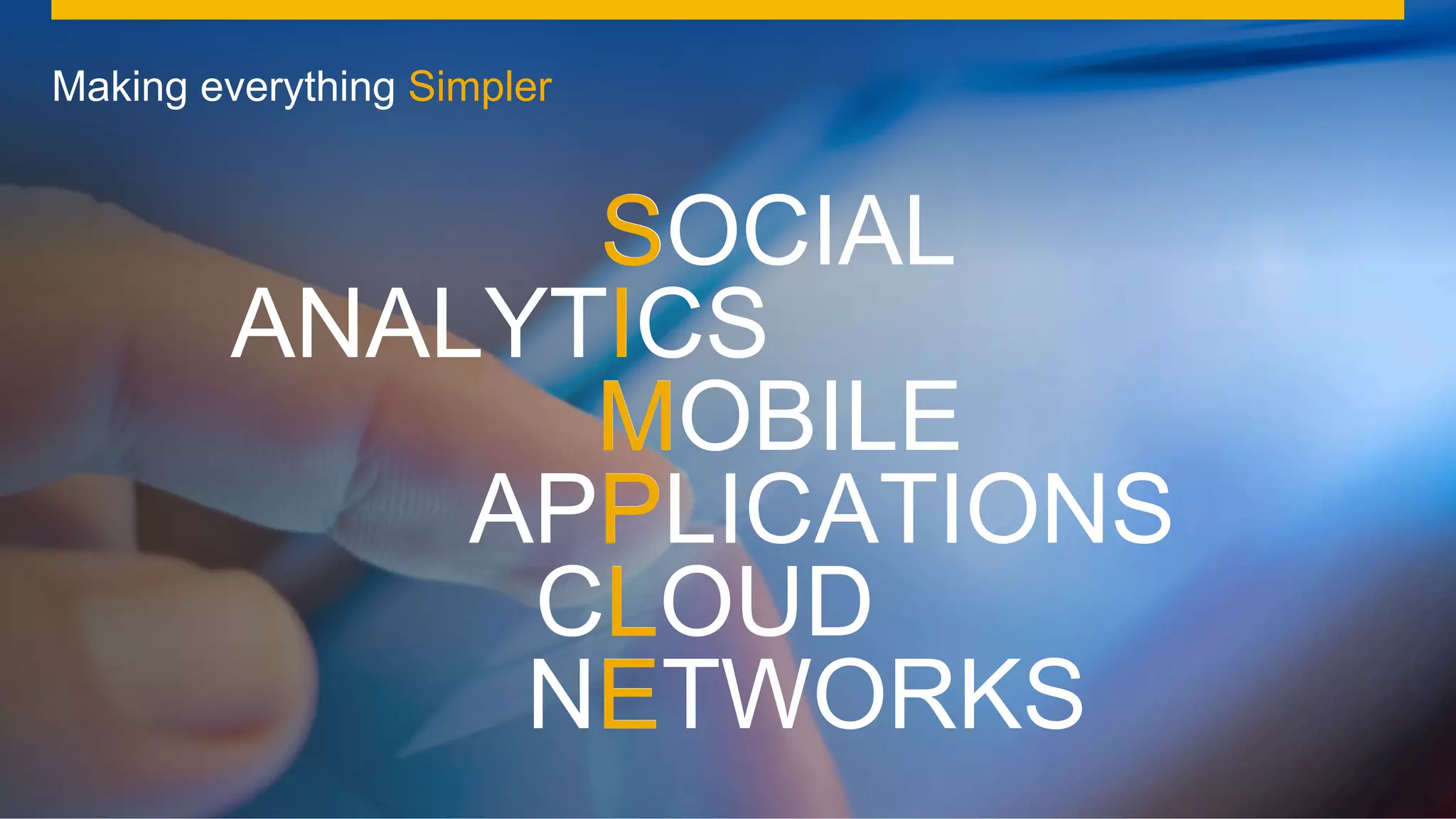 Making everything Simpler

SOCIAL
ANALYTICS
MOBILE
APPLICATIONS
CLOUD
NETWORKS